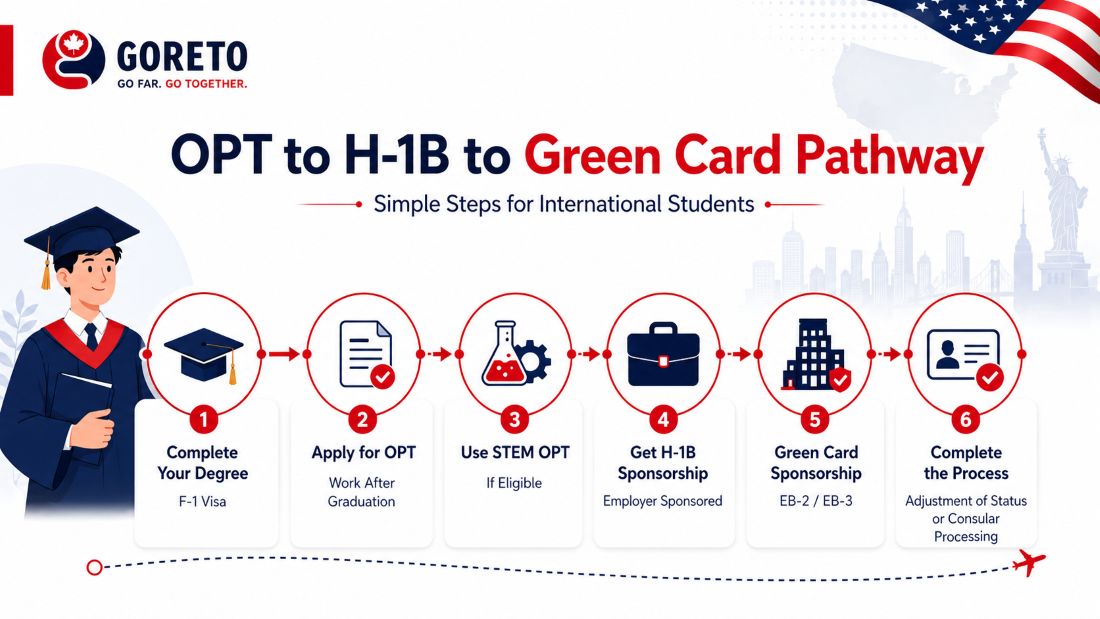 GORETO
GO FAR. GO TOGETHER.

OPT to H-1B to Green Card Pathway

Simple Steps for International Students

1
Complete Your Degree
F-1 Visa

2
Apply for OPT
Work After Graduation

3
Use STEM OPT
If Eligible

4
Get H-1B Sponsorship
Employer Sponsored

5
Green Card Sponsorship
EB-2 / EB-3

6
Complete the Process
Adjustment of Status or Consular Processing